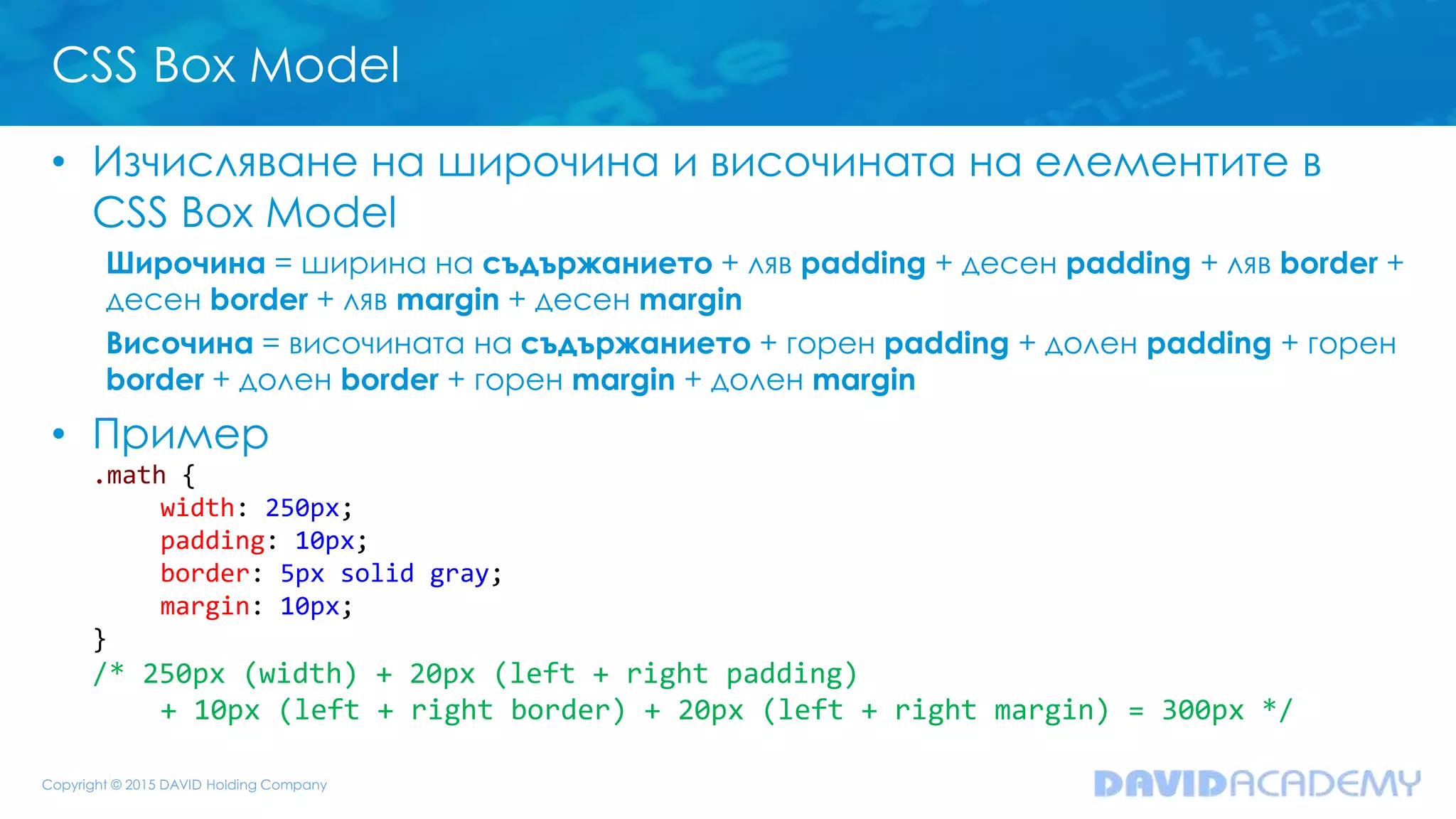 CSS Box Model

• Изчисляване на широчина и височината на елементите в CSS Box Model

Широчина = ширина на съдържанието + ляв padding + десен padding + ляв border + десен border + ляв margin + десен margin

Височина = височината на съдържанието + горен padding + долен padding + горен border + долен border + горен margin + долен margin

• Пример

.math {
    width: 250px;
    padding: 10px;
    border: 5px solid gray;
    margin: 10px;
}
/* 250px (width) + 20px (left + right padding)
    + 10px (left + right border) + 20px (left + right margin) = 300px */

Copyright © 2015 DAVID Holding Company

DAVIDACADEMY